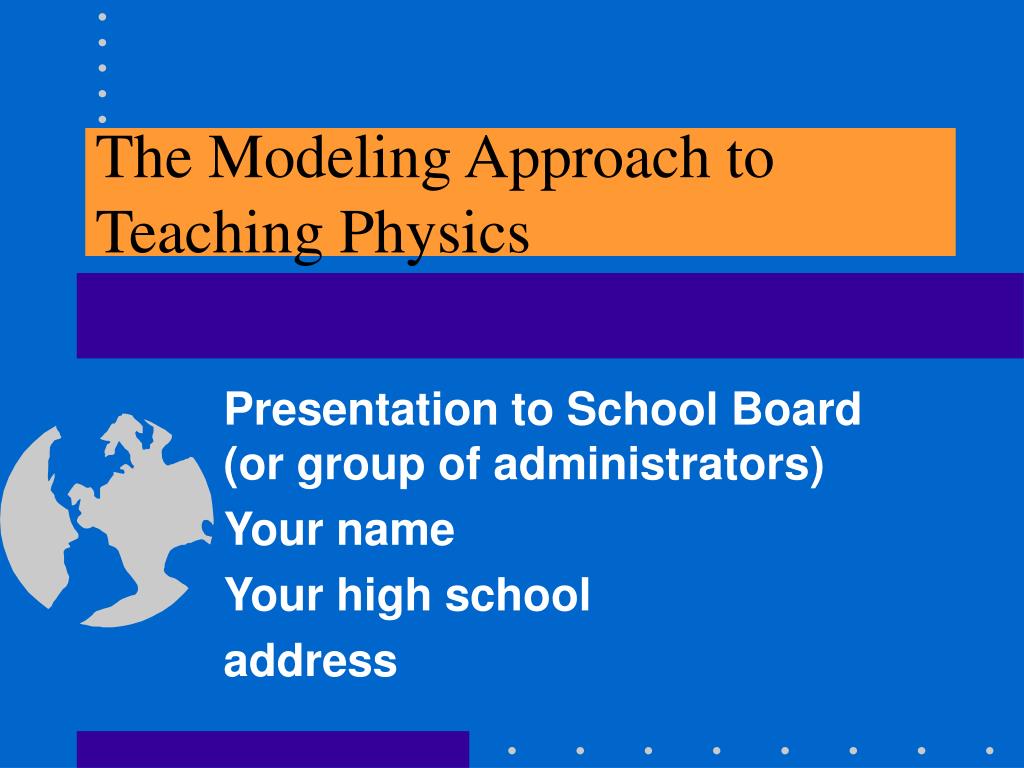 The Modeling Approach to Teaching Physics

Presentation to School Board (or group of administrators)

Your name

Your high school

address